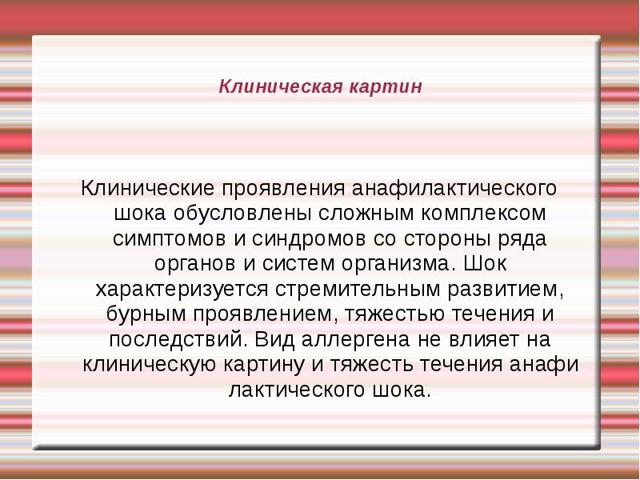 Клиническая картин

Клинические проявления анафилактического шока обусловлены сложным комплексом симптомов и синдромов со стороны ряда органов и систем организма. Шок характеризуется стремительным развитием, бурным проявлением, тяжестью течения и последствий. Вид аллергена не влияет на клиническую картину и тяжесть течения анафи лактического шока.